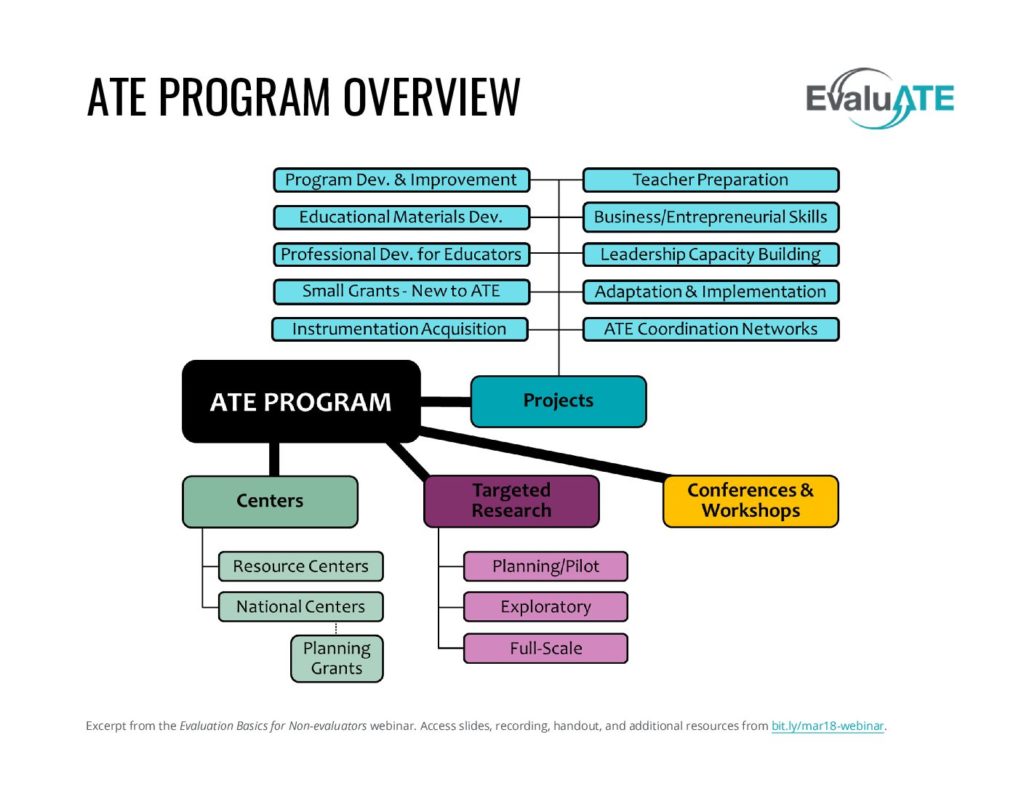 ATE PROGRAM OVERVIEW

EvaluATE

Program Dev. & Improvement

Educational Materials Dev.

Professional Dev. for Educators

Small Grants - New to ATE

Instrumentation Acquisition

Teacher Preparation

Business/Entrepreneurial Skills

Leadership Capacity Building

Adaptation & Implementation

ATE Coordination Networks

ATE PROGRAM

Projects

Centers

Targeted Research

Conferences & Workshops

Resource Centers

National Centers

Planning Grants

Planning/Pilot

Exploratory

Full-Scale

Excerpt from the Evaluation Basics for Non-evaluators webinar. Access slides, recording, handout, and additional resources from bit.ly/mar18-webinar.